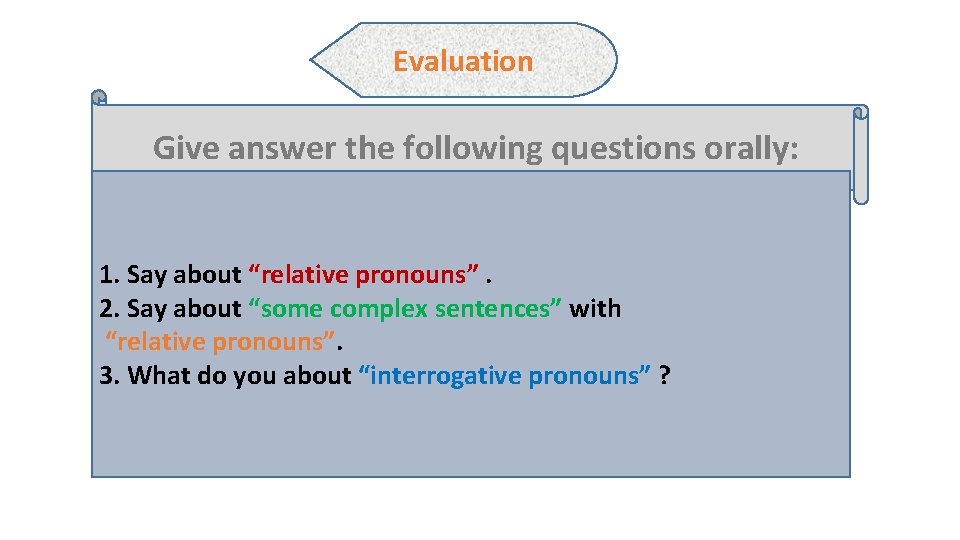 Evaluation

Give answer the following questions orally:

1. Say about “relative pronouns” .
2. Say about “some complex sentences” with “relative pronouns”.
3. What do you about “interrogative pronouns” ?